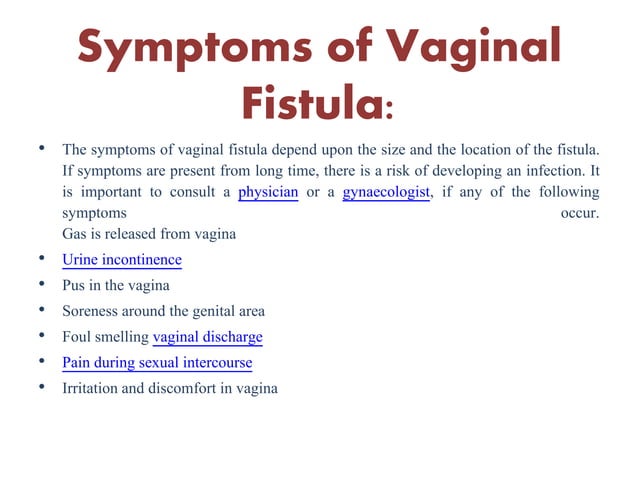 Symptoms of Vaginal Fistula:

• The symptoms of vaginal fistula depend upon the size and the location of the fistula. If symptoms are present from long time, there is a risk of developing an infection. It is important to consult a physician or a gynaecologist, if any of the following symptoms occur.
Gas is released from vagina
• Urine incontinence
• Pus in the vagina
• Soreness around the genital area
• Foul smelling vaginal discharge
• Pain during sexual intercourse
• Irritation and discomfort in vagina